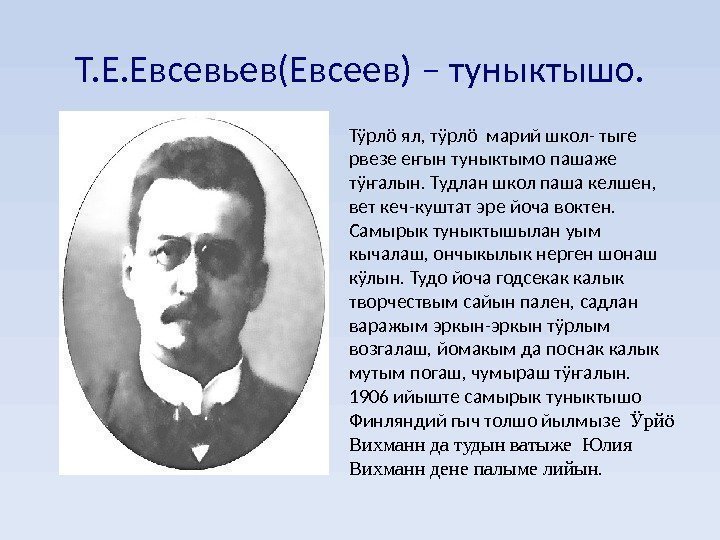 Т.Е.Евсевьев(Евсеев) – туныктышо.

Тӱрлӧ ял, тӱрлӧ марий школ- тыге рвезе еҥын туныктымо пашаже тӱҥалын. Тудлан школ паша келшен, вет кеч-куштат эре йоча воктен. Самырык туныктышылан уым кычалаш, ончыкылык нерген шонаш кӱлын. Тудо йоча годсекак калык творчествым сайын пален, садлан варажым эркын-эркын тӱрлым возгалаш, йомакым да поснак калык мутым погаш, чумыраш тӱҥалын. 1906 ийыште самырык туныктышо Финляндий гыч толшо йылмызе Ӱрйӧ Вихманн да тудын ватыже Юлия Вихманн дене палыме лийын.